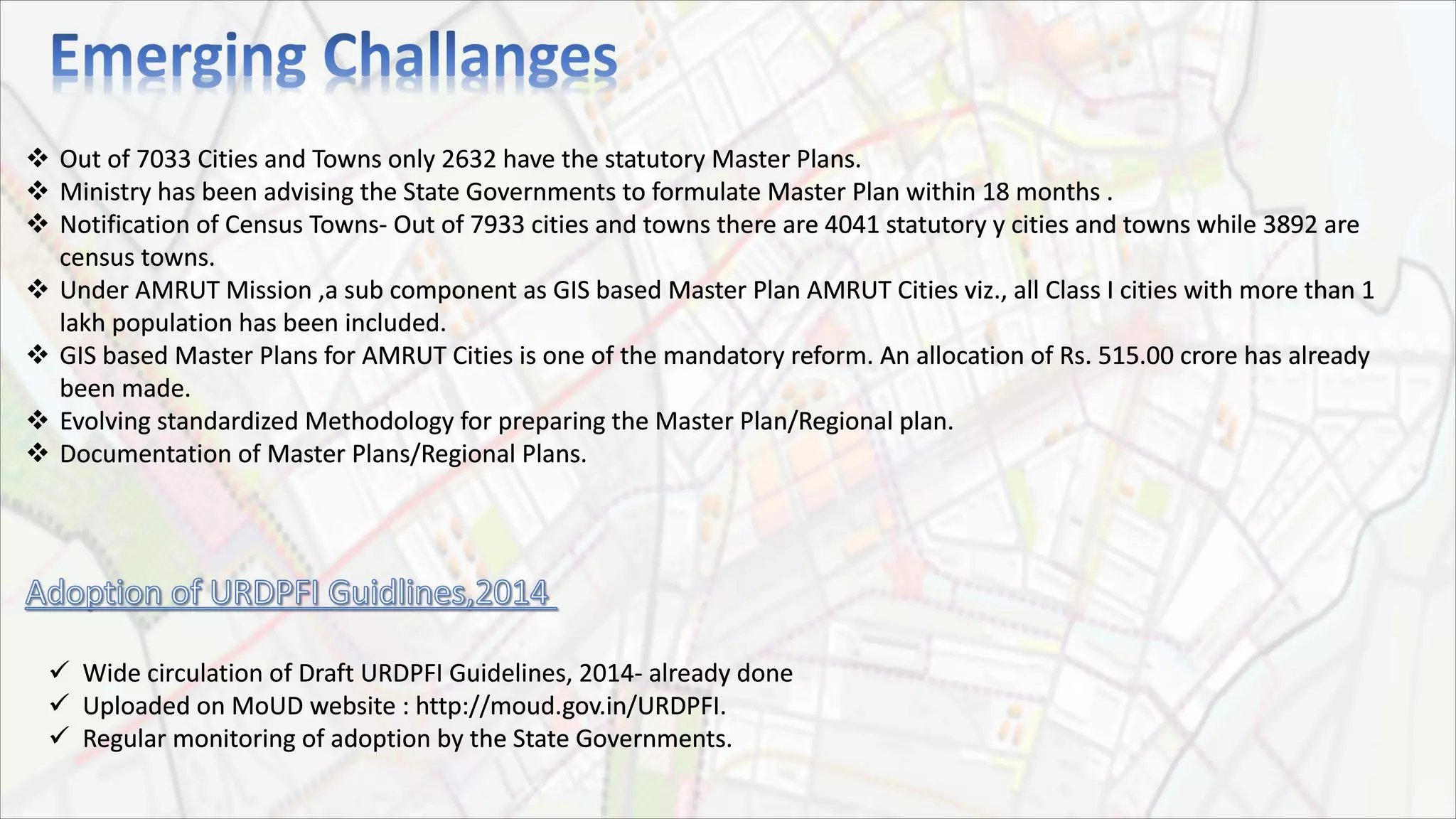 Emerging Challanges

❖ Out of 7033 Cities and Towns only 2632 have the statutory Master Plans.
❖ Ministry has been advising the State Governments to formulate Master Plan within 18 months .
❖ Notification of Census Towns- Out of 7933 cities and towns there are 4041 statutory y cities and towns while 3892 are census towns.
❖ Under AMRUT Mission ,a sub component as GIS based Master Plan AMRUT Cities viz., all Class I cities with more than 1 lakh population has been included.
❖ GIS based Master Plans for AMRUT Cities is one of the mandatory reform. An allocation of Rs. 515.00 crore has already been made.
❖ Evolving standardized Methodology for preparing the Master Plan/Regional plan.
❖ Documentation of Master Plans/Regional Plans.

Adoption of URDPFI Guidlines,2014

✓ Wide circulation of Draft URDPFI Guidelines, 2014- already done
✓ Uploaded on MoUD website : http://moud.gov.in/URDPFI.
✓ Regular monitoring of adoption by the State Governments.